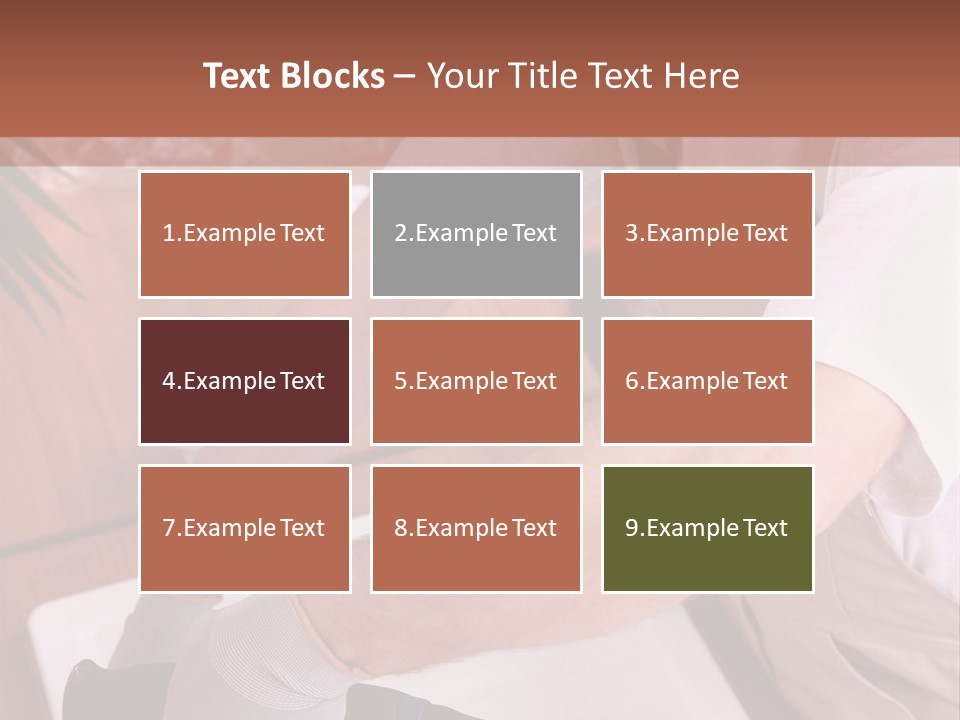 Text Blocks – Your Title Text Here

1.Example Text

2.Example Text

3.Example Text

4.Example Text

5.Example Text

6.Example Text

7.Example Text

8.Example Text

9.Example Text